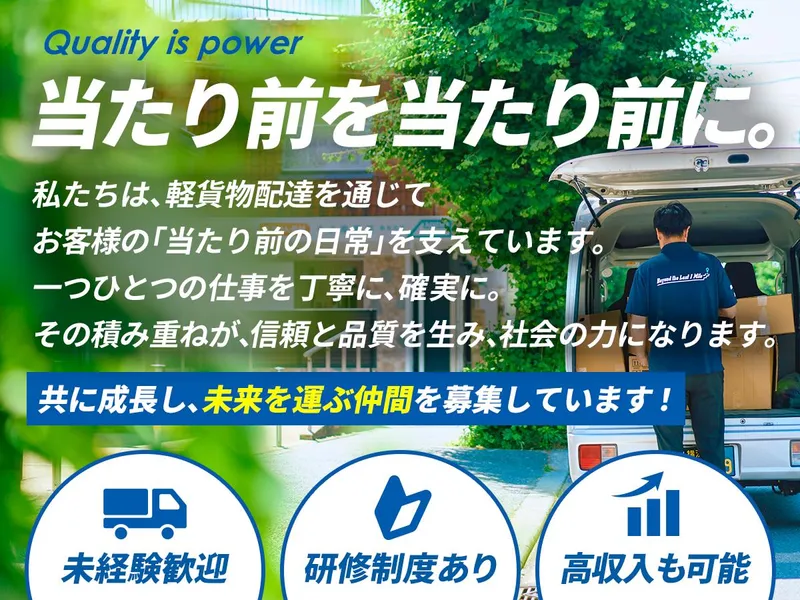 Quality is power

当たり前を当たり前に。

私たちは、軽貨物配達を通じて
お客様の「当たり前の日常」を支えています。
一つひとつの仕事を丁寧に、確実に。
その積み重ねが、信頼と品質を生み、社会の力になります。

共に成長し、未来を運ぶ仲間を募集しています！

Beyond the Last 1 Mile

未経験歓迎

研修制度あり

高収入も可能